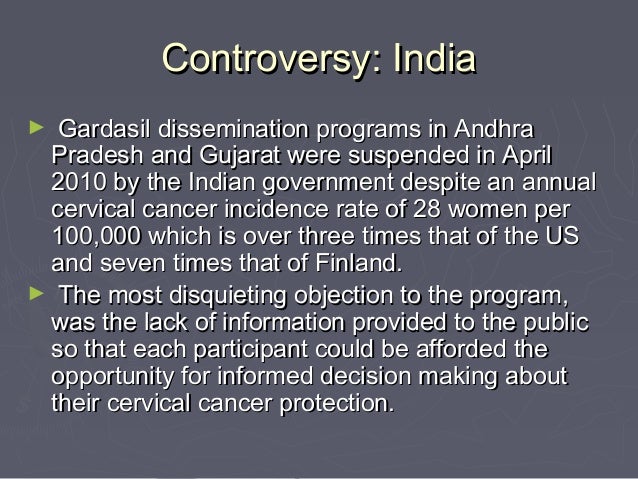 Controversy: India

► Gardasil dissemination programs in Andhra Pradesh and Gujarat were suspended in April 2010 by the Indian government despite an annual cervical cancer incidence rate of 28 women per 100,000 which is over three times that of the US and seven times that of Finland.

► The most disquieting objection to the program, was the lack of information provided to the public so that each participant could be afforded the opportunity for informed decision making about their cervical cancer protection.